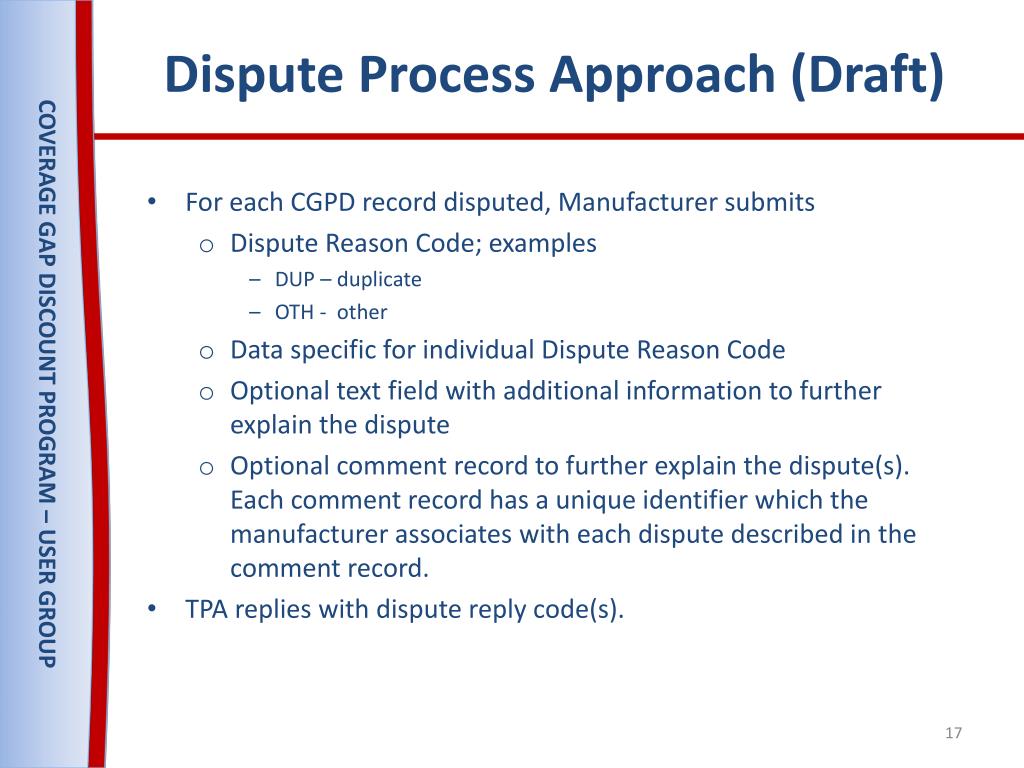 COVERAGE GAP DISCOUNT PROGRAM – USER GROUP

Dispute Process Approach (Draft)

• For each CGPD record disputed, Manufacturer submits
  o Dispute Reason Code; examples
    – DUP – duplicate
    – OTH - other
  o Data specific for individual Dispute Reason Code
  o Optional text field with additional information to further explain the dispute
  o Optional comment record to further explain the dispute(s). Each comment record has a unique identifier which the manufacturer associates with each dispute described in the comment record.
• TPA replies with dispute reply code(s).

17